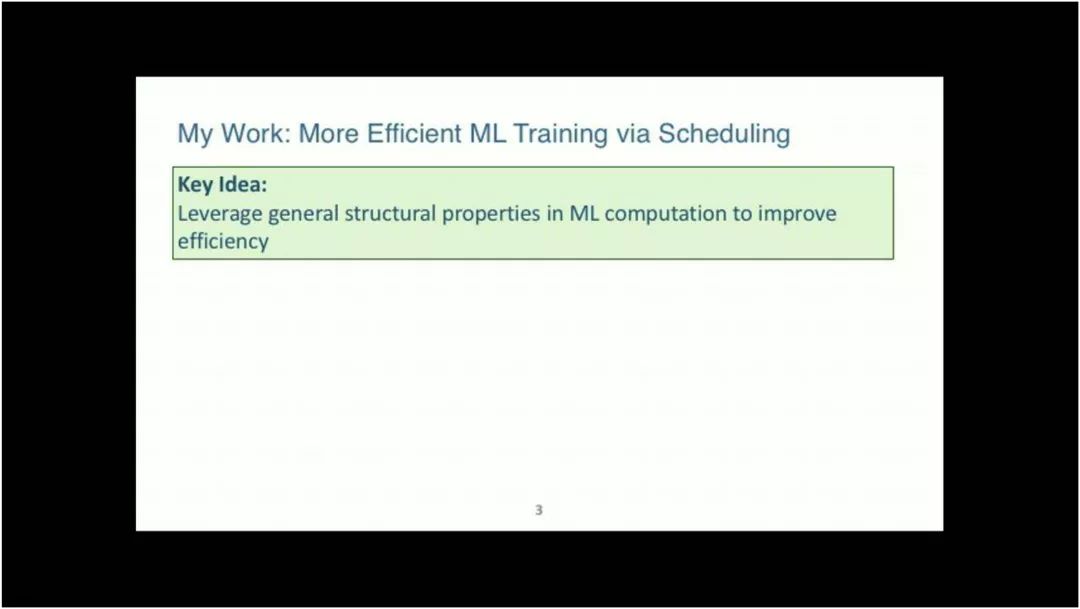 My Work: More Efficient ML Training via Scheduling

Key Idea:
Leverage general structural properties in ML computation to improve efficiency

3